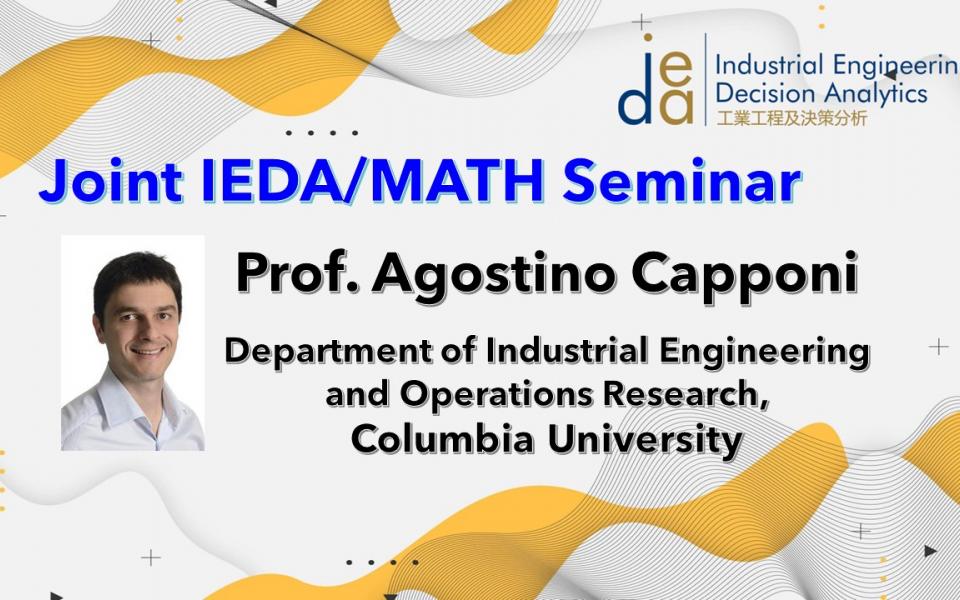 ieda Industrial Engineerin
Decision Analytics
工業工程及決策分析

Joint IEDA/MATH Seminar

Prof. Agostino Capponi

Department of Industrial Engineering and Operations Research, Columbia University